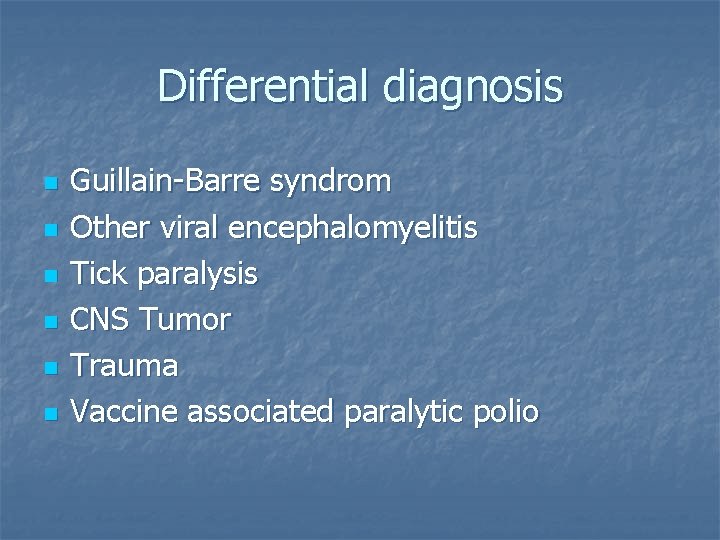 Differential diagnosis

- Guillain-Barre syndrom
- Other viral encephalomyelitis
- Tick paralysis
- CNS Tumor
- Trauma
- Vaccine associated paralytic polio